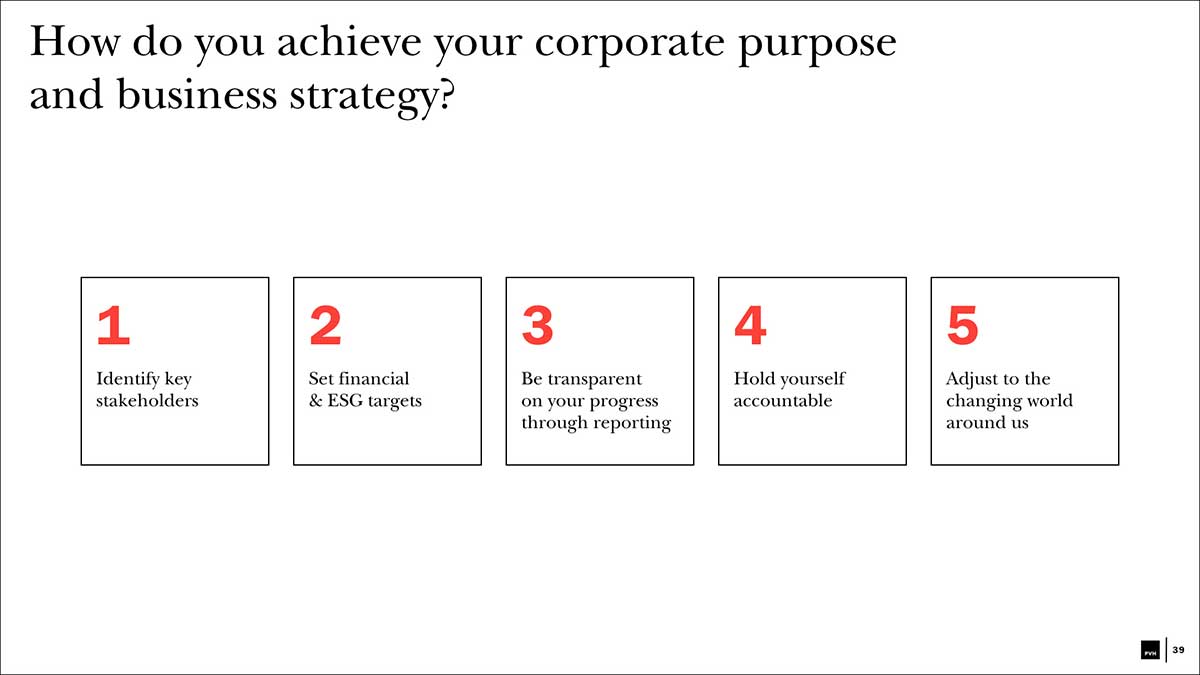 How do you achieve your corporate purpose and business strategy?

1
Identify key stakeholders

2
Set financial & ESG targets

3
Be transparent on your progress through reporting

4
Hold yourself accountable

5
Adjust to the changing world around us

PVH 39